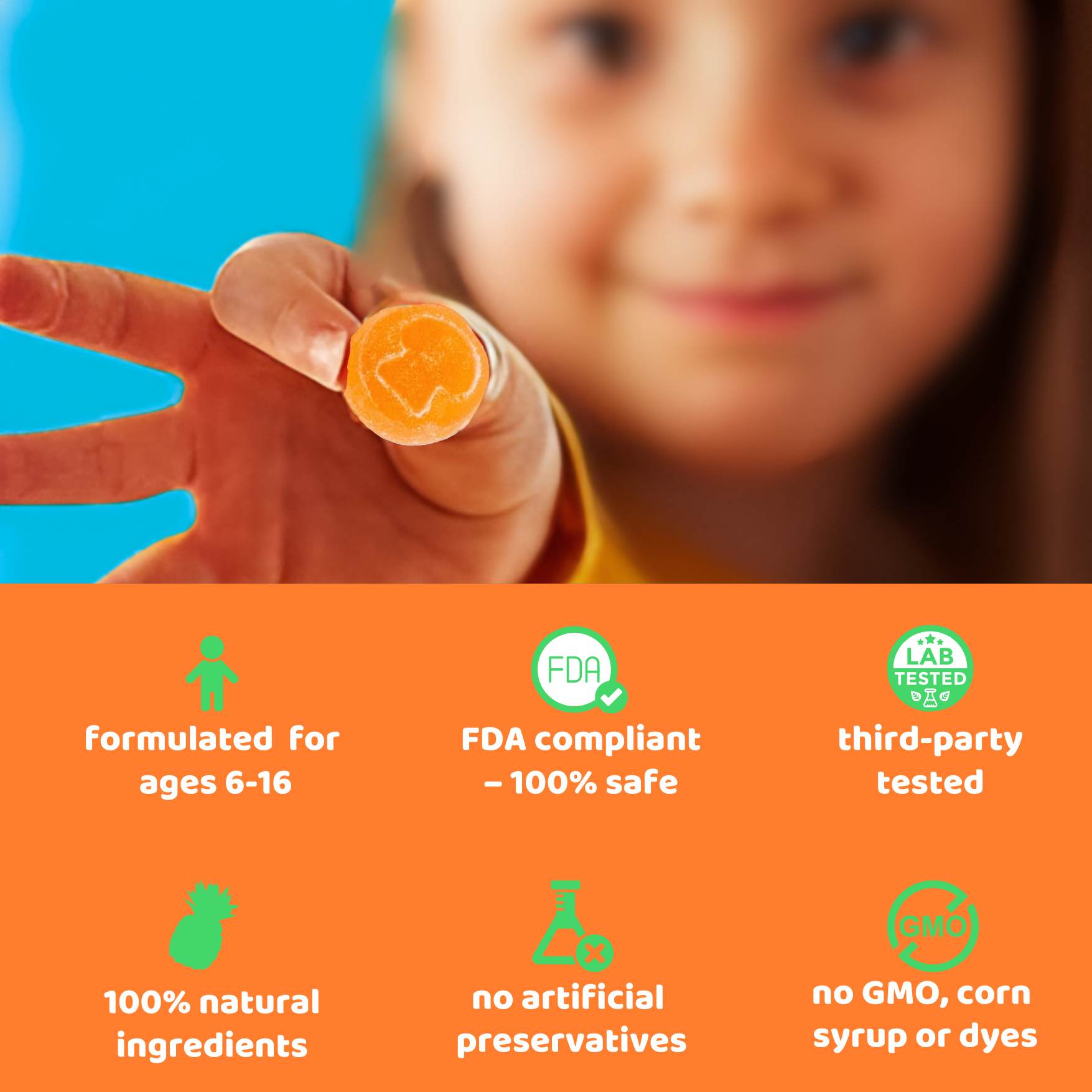 formulated for ages 6-16

FDA

FDA compliant – 100% safe

LAB TESTED

third-party tested

100% natural ingredients

no artificial preservatives

GMO

no GMO, corn syrup or dyes